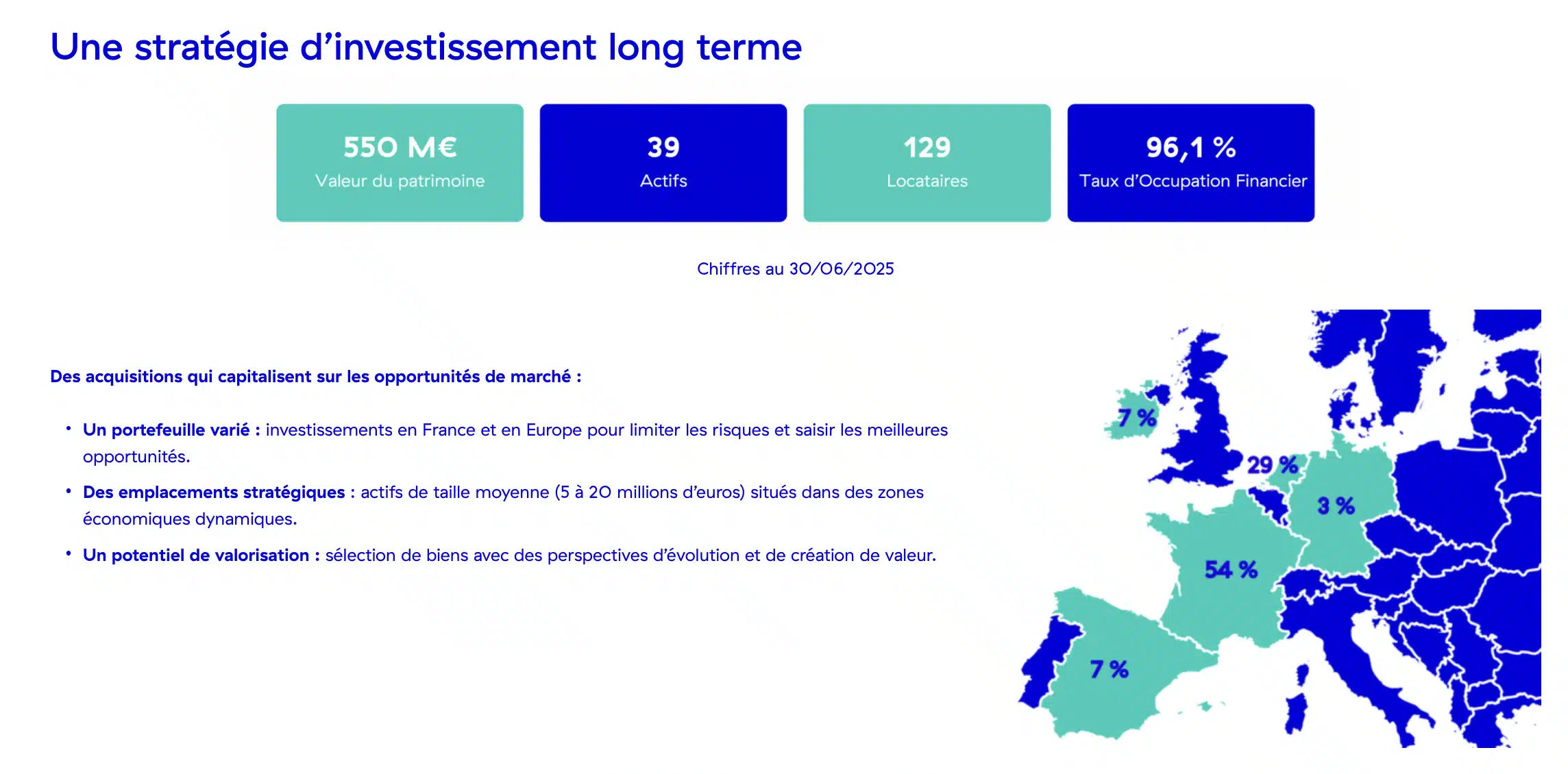 Une stratégie d'investissement long terme

550 M€
Valeur du patrimoine

39
Actifs

129
Locataires

96,1 %
Taux d'Occupation Financier

Chiffres au 30/06/2025

Des acquisitions qui capitalisent sur les opportunités de marché :

• Un portefeuille varié : investissements en France et en Europe pour limiter les risques et saisir les meilleures opportunités.

• Des emplacements stratégiques : actifs de taille moyenne (5 à 20 millions d'euros) situés dans des zones économiques dynamiques.

• Un potentiel de valorisation : sélection de biens avec des perspectives d'évolution et de création de valeur.

7 %
29 %
3 %
54 %
7 %